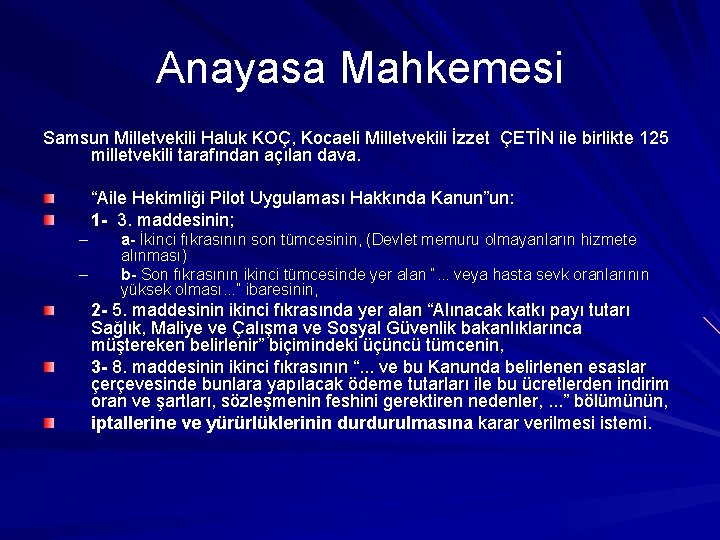 Anayasa Mahkemesi

Samsun Milletvekili Haluk KOÇ, Kocaeli Milletvekili İzzet ÇETİN ile birlikte 125 milletvekili tarafından açılan dava.

“Aile Hekimliği Pilot Uygulaması Hakkında Kanun”un:

1- 3. maddesinin;

– a- İkinci fıkrasının son tümcesinin, (Devlet memuru olmayanların hizmete alınması)

– b- Son fıkrasının ikinci tümcesinde yer alan "... veya hasta sevk oranlarının yüksek olması ..." ibaresinin,

2- 5. maddesinin ikinci fıkrasında yer alan “Alınacak katkı payı tutarı Sağlık, Maliye ve Çalışma ve Sosyal Güvenlik bakanlıklarınca müştereken belirlenir” biçimindeki üçüncü tümcenin,

3- 8. maddesinin ikinci fıkrasının “... ve bu Kanunda belirlenen esaslar çerçevesinde bunlara yapılacak ödeme tutarları ile bu ücretlerden indirim oran ve şartları, sözleşmenin feshini gerektiren nedenler, ...” bölümünün,

iptallerine ve yürürlüklerinin durdurulmasına karar verilmesi istemi.